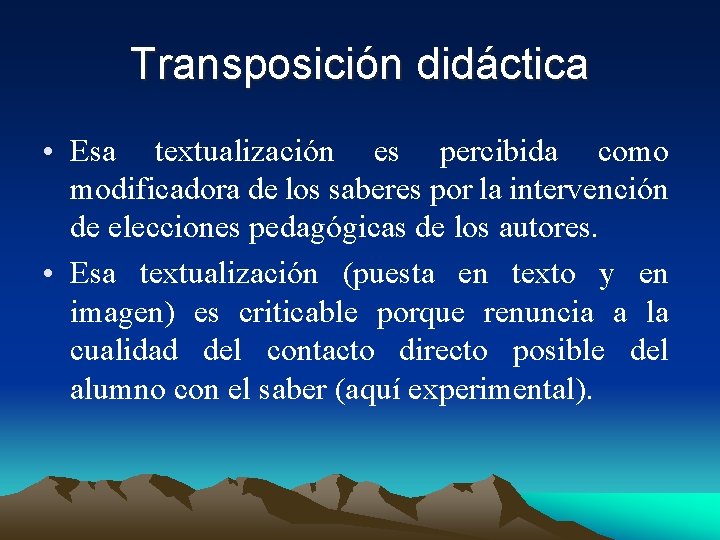 Transposición didáctica

• Esa textualización es percibida como modificadora de los saberes por la intervención de elecciones pedagógicas de los autores.

• Esa textualización (puesta en texto y en imagen) es criticable porque renuncia a la cualidad del contacto directo posible del alumno con el saber (aquí experimental).